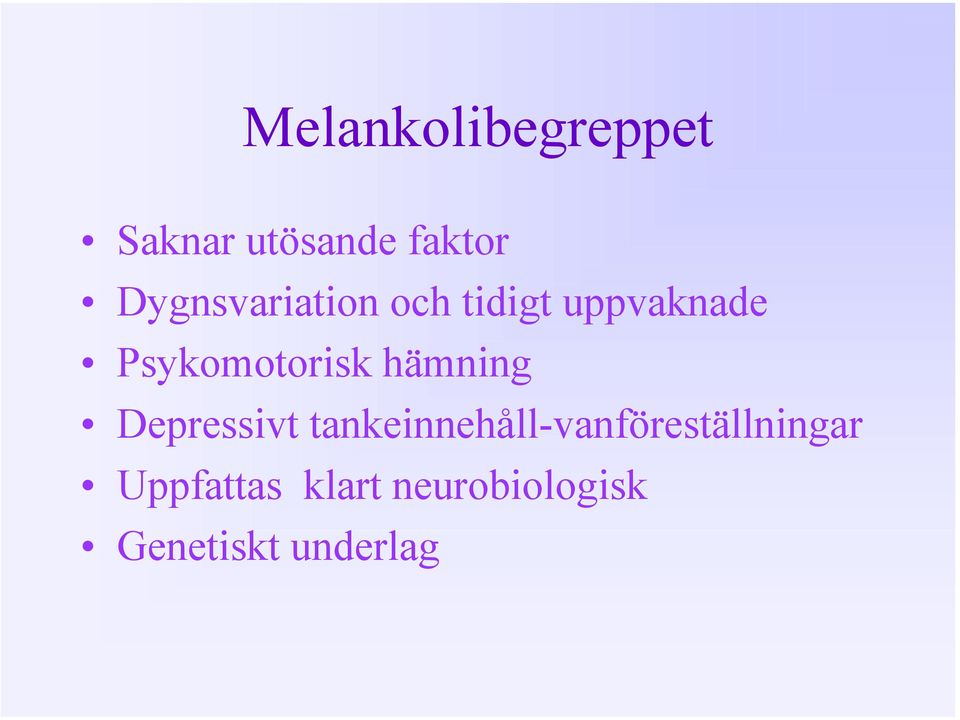 Melankolibegreppet

• Saknar utösande faktor
• Dygnsvariation och tidigt uppvaknade
• Psykomotorisk hämning
• Depressivt tankeinnehåll-vanföreställningar
• Uppfattas klart neurobiologisk
• Genetiskt underlag